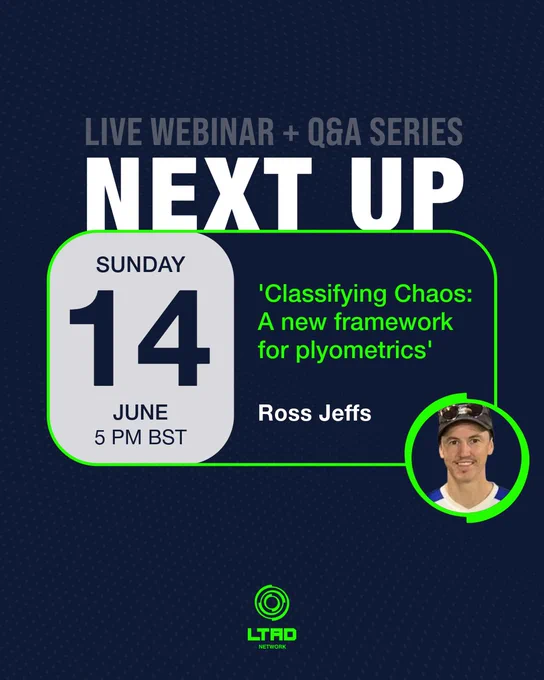 LIVE WEBINAR + Q&A SERIES
NEXT UP

SUNDAY
14
JUNE
5 PM BST

'Classifying Chaos: A new framework for plyometrics'

Ross Jeffs

LTAD
NETWORK